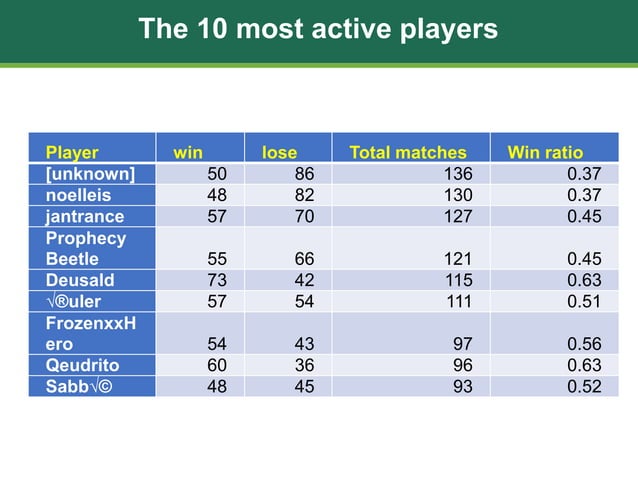 The 10 most active players

| Player | win | lose | Total matches | Win ratio |
|---|---|---|---|---|
| [unknown] | 50 | 86 | 136 | 0.37 |
| noelleis | 48 | 82 | 130 | 0.37 |
| jantrance | 57 | 70 | 127 | 0.45 |
| Prophecy Beetle | 55 | 66 | 121 | 0.45 |
| Deusald | 73 | 42 | 115 | 0.63 |
| √®uler | 57 | 54 | 111 | 0.51 |
| FrozenxxHero | 54 | 43 | 97 | 0.56 |
| Qeudrito | 60 | 36 | 96 | 0.63 |
| Sabb√© | 48 | 45 | 93 | 0.52 |